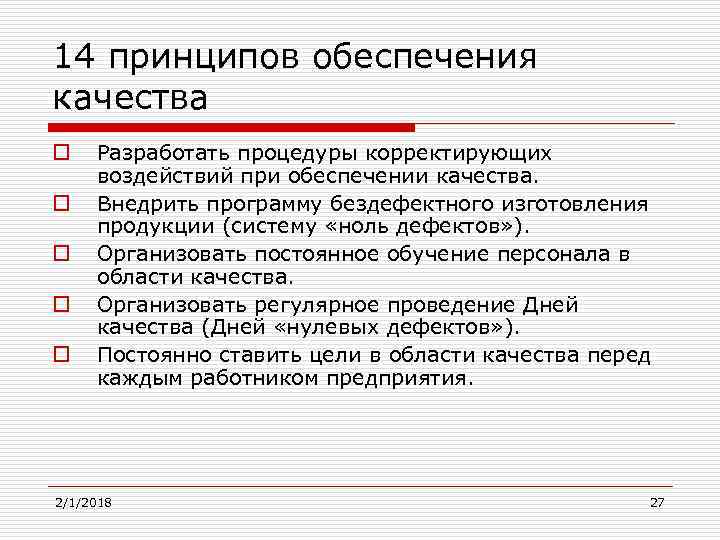 14 принципов обеспечения качества

Разработать процедуры корректирующих воздействий при обеспечении качества.

Внедрить программу бездефектного изготовления продукции (систему «ноль дефектов»).

Организовать постоянное обучение персонала в области качества.

Организовать регулярное проведение Дней качества (Дней «нулевых дефектов»).

Постоянно ставить цели в области качества перед каждым работником предприятия.

2/1/2018

27